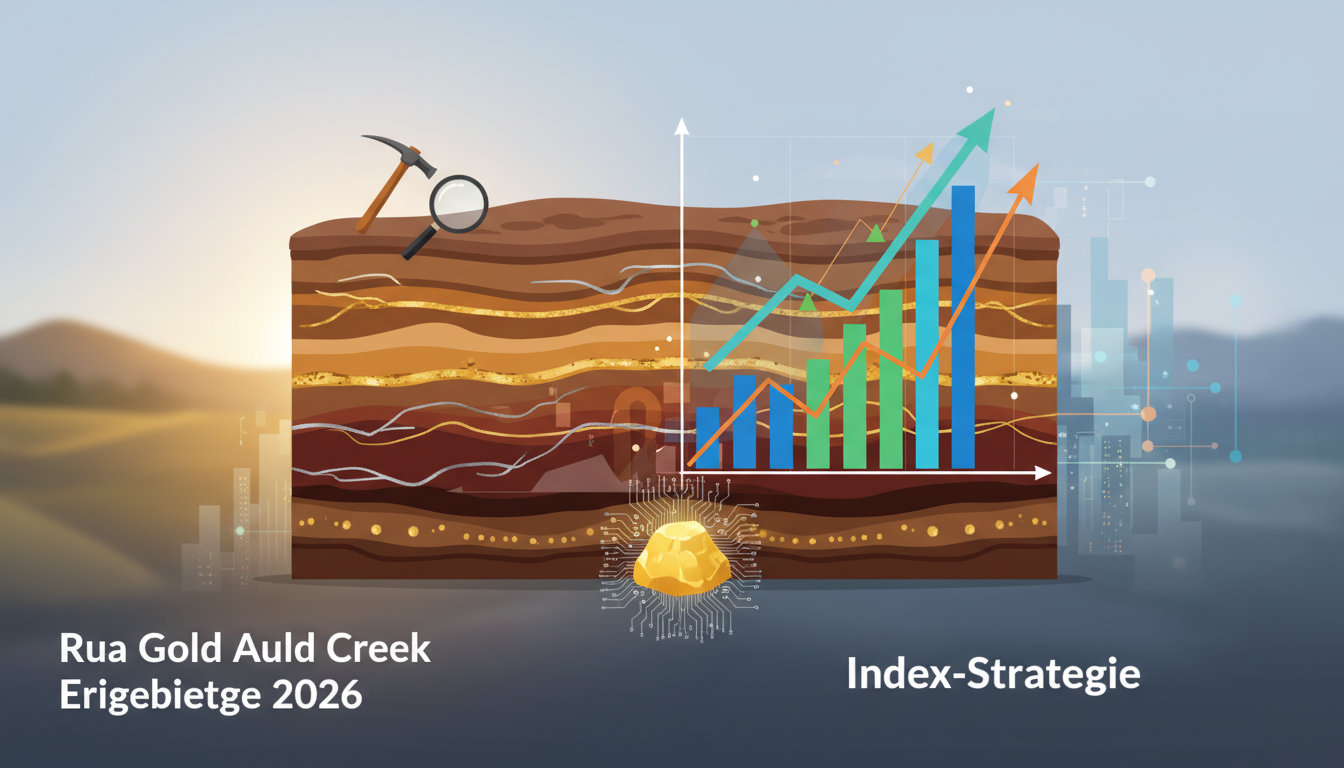 Rua Gold Auld Creek
Erigebietge 2026

Index-Strategie